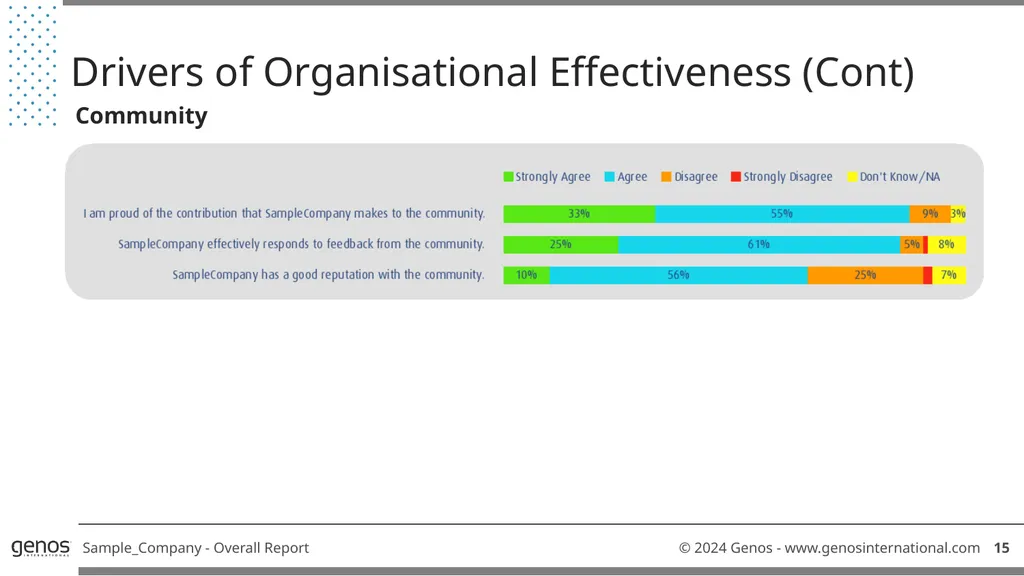 Drivers of Organisational Effectiveness (Cont)

Community

Strongly Agree Agree Disagree Strongly Disagree Don't Know/NA

I am proud of the contribution that SampleCompany makes to the community. 33% 55% 9% 3%

SampleCompany effectively responds to feedback from the community. 25% 61% 5% 8%

SampleCompany has a good reputation with the community. 10% 56% 25% 7%

genos

Sample_Company - Overall Report

© 2024 Genos - www.genosinternational.com 15